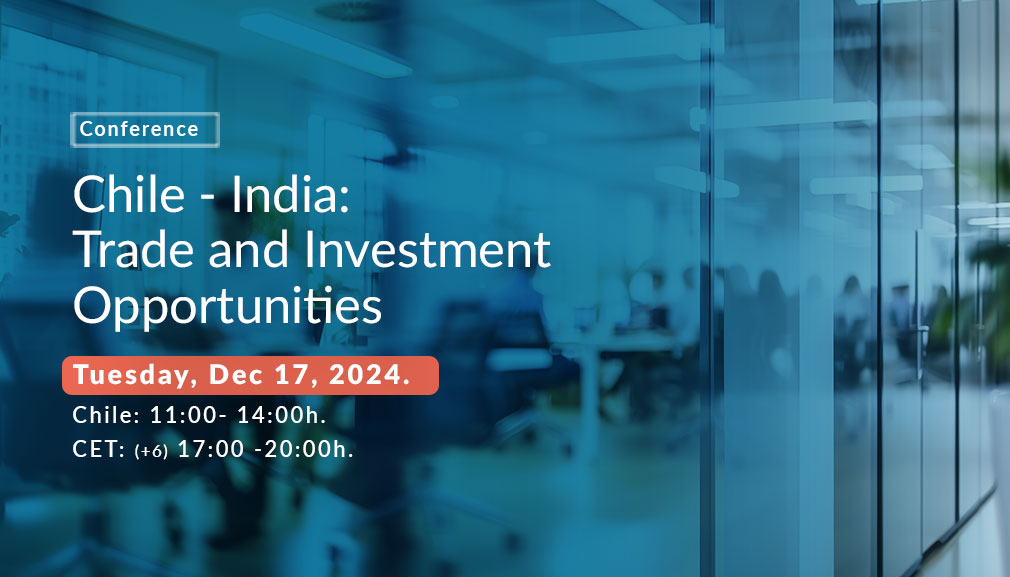 Conference

Chile - India: Trade and Investment Opportunities

Tuesday, Dec 17, 2024.

Chile: 11:00- 14:00h.
CET: (+6) 17:00 -20:00h.